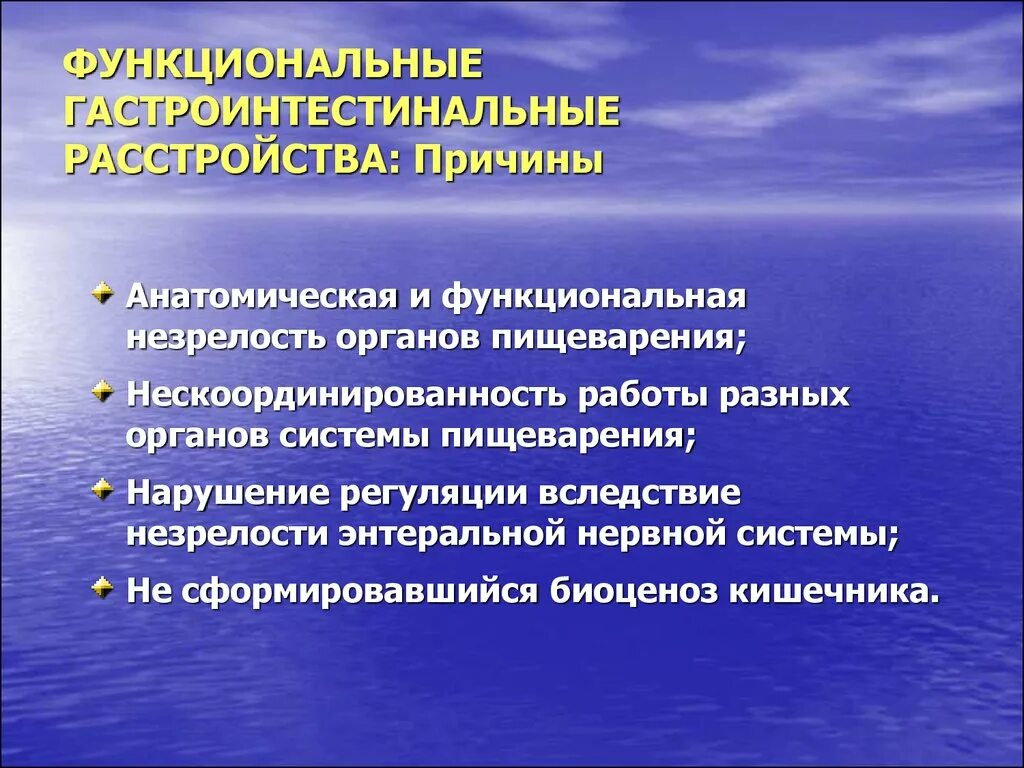 ФУНКЦИОНАЛЬНЫЕ ГАСТРОИНТЕСТИНАЛЬНЫЕ РАССТРОЙСТВА: Причины

Анатомическая и функциональная незрелость органов пищеварения;

Нескоординированность работы разных органов системы пищеварения;

Нарушение регуляции вследствие незрелости энтеральной нервной системы;

Не сформировавшийся биоценоз кишечника.